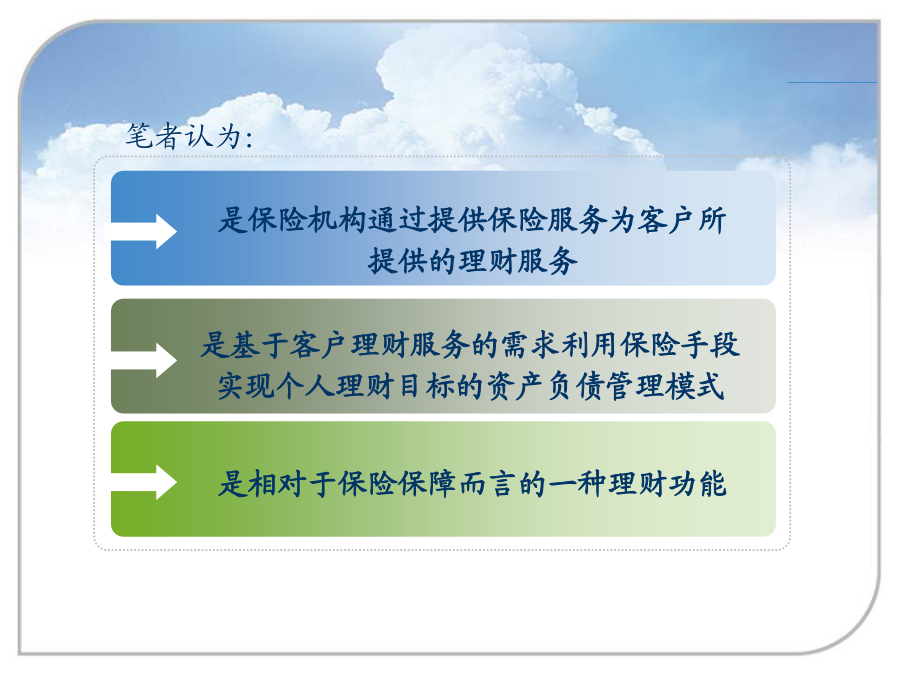 笔者认为:

是保险机构通过提供保险服务为客户所提供的理财服务

是基于客户理财服务的需求利用保险手段实现个人理财目标的资产负债管理模式

是相对于保险保障而言的一种理财功能